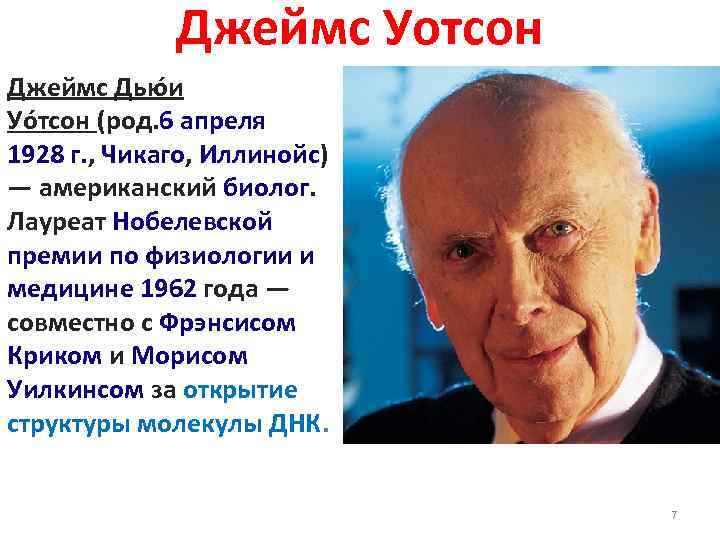 Джеймс Уотсон

Джеймс Дью́и Уо́тсон (род.6 апреля 1928 г., Чикаго, Иллинойс) — американский биолог. Лауреат Нобелевской премии по физиологии и медицине 1962 года — совместно с Фрэнсисом Криком и Морисом Уилкинсом за открытие структуры молекулы ДНК.

7